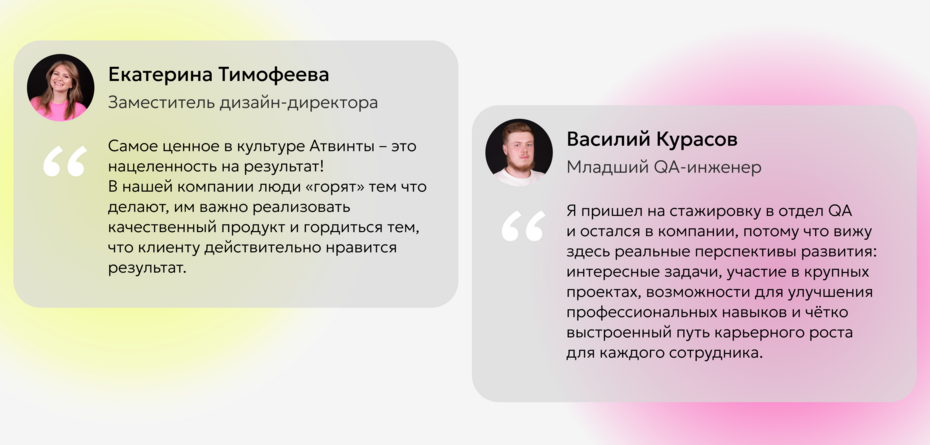 Екатерина Тимофеева
Заместитель дизайн-директора

“

Самое ценное в культуре Атвинты – это нацеленность на результат!
В нашей компании люди «горят» тем что делают, им важно реализовать качественный продукт и гордиться тем, что клиенту действительно нравится результат.

Василий Курасов
Младший QA-инженер

“

Я пришел на стажировку в отдел QA и остался в компании, потому что вижу здесь реальные перспективы развития: интересные задачи, участие в крупных проектах, возможности для улучшения профессиональных навыков и чётко выстроенный путь карьерного роста для каждого сотрудника.